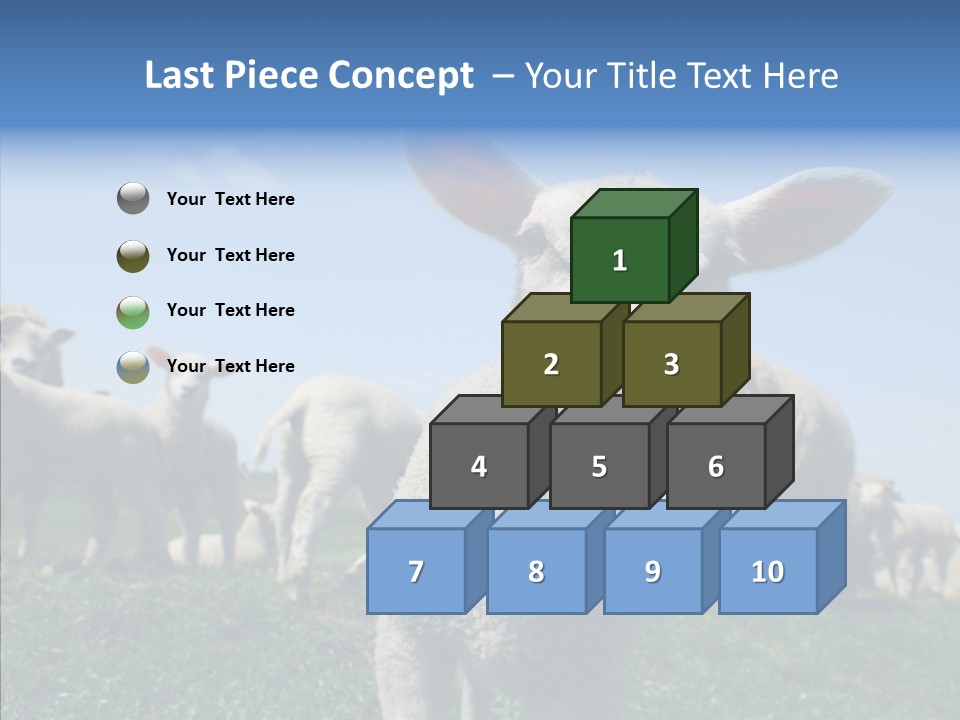 Last Piece Concept – Your Title Text Here

Your Text Here

Your Text Here

Your Text Here

Your Text Here

1

2

3

4

5

6

7

8

9

10